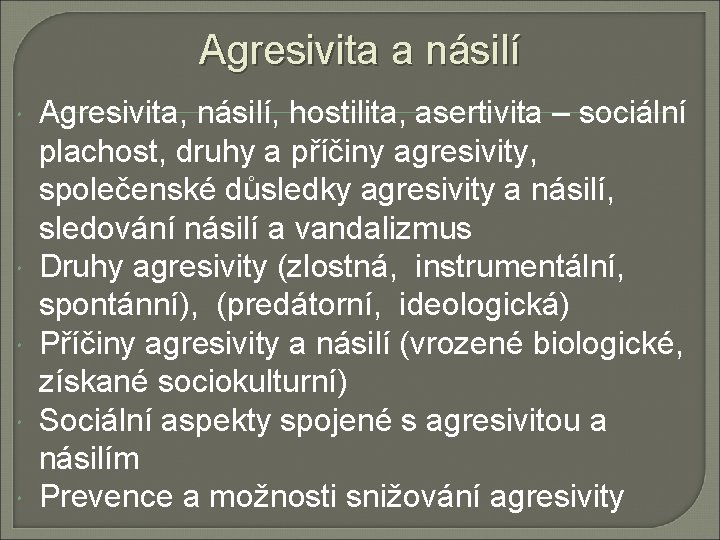 Agresivita a násilí

Agresivita, násilí, hostilita, asertivita – sociální plachost, druhy a příčiny agresivity, společenské důsledky agresivity a násilí, sledování násilí a vandalizmus

Druhy agresivity (zlostná, instrumentální, spontánní), (predátorní, ideologická)

Příčiny agresivity a násilí (vrozené biologické, získané sociokulturní)

Sociální aspekty spojené s agresivitou a násilím

Prevence a možnosti snižování agresivity